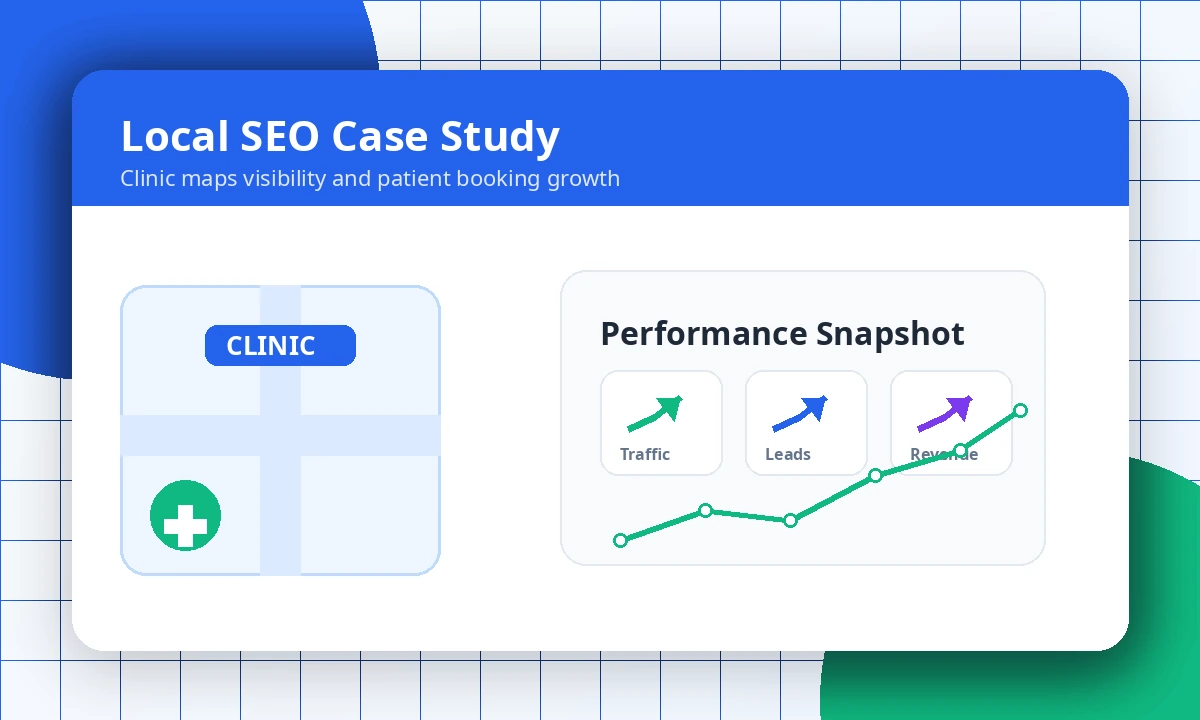 Local SEO Case Study
Clinic maps visibility and patient booking growth

CLINIC

Performance Snapshot

Traffic

Leads

Revenue